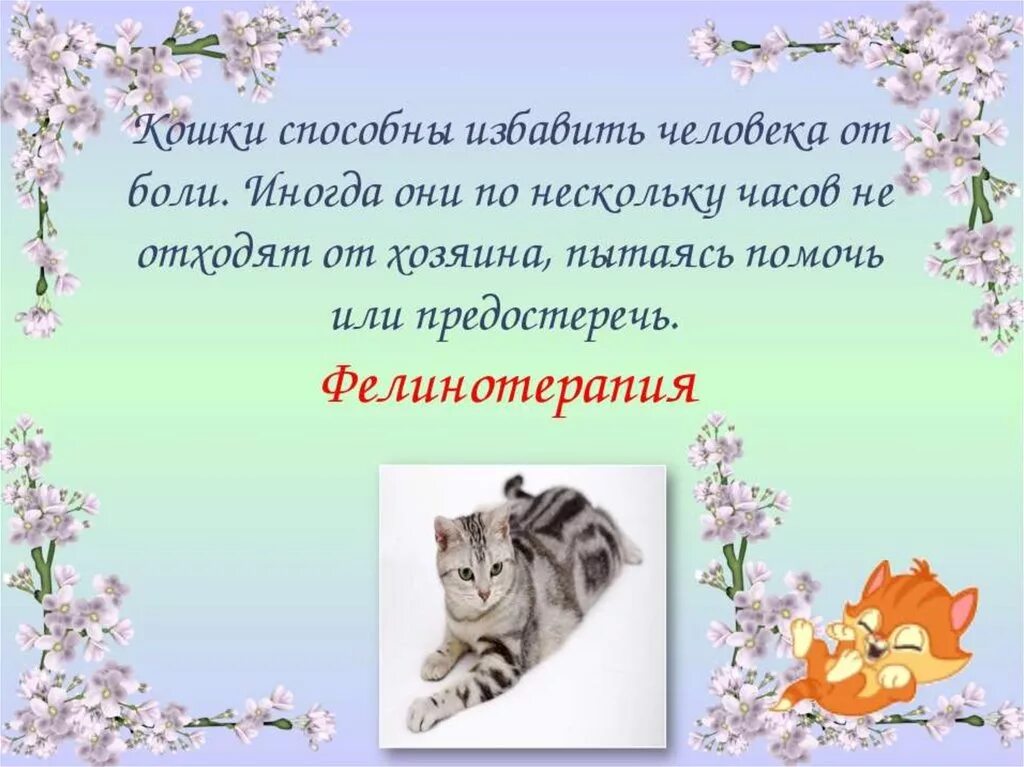 Кошки способны избавить человека от боли. Иногда они по нескольку часов не отходят от хозяина, пытаясь помочь или предостеречь.

Фелинотерапия